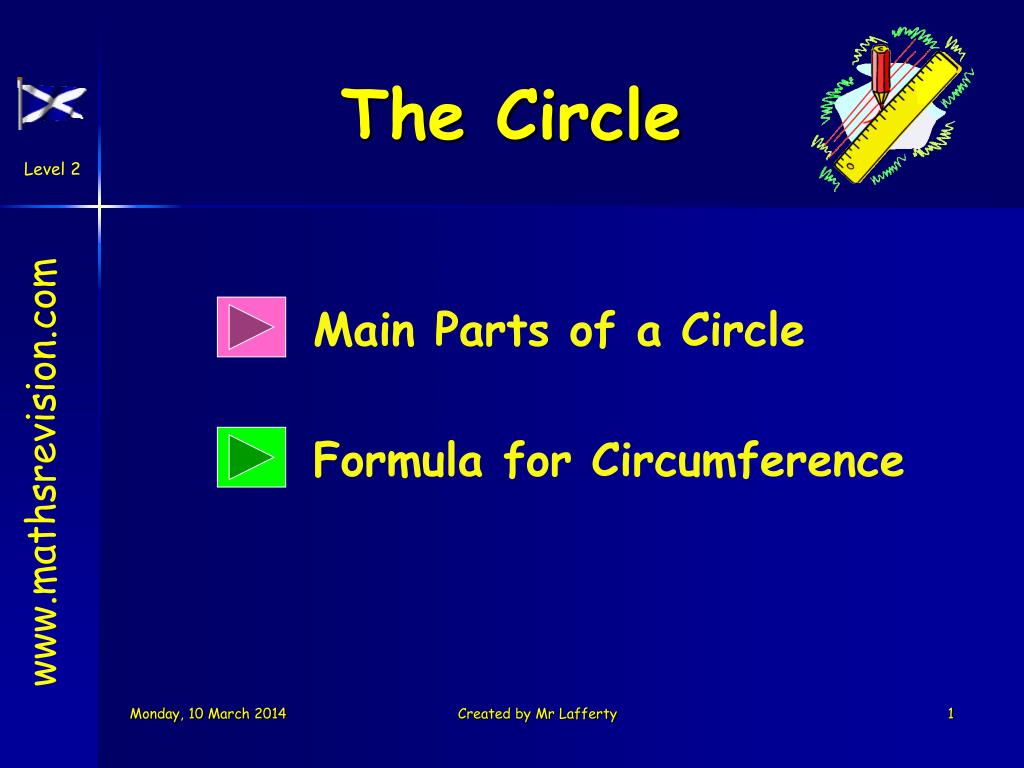 Level 2

The Circle

www.mathsrevision.com

Main Parts of a Circle

Formula for Circumference

Monday, 10 March 2014

Created by Mr Lafferty

1